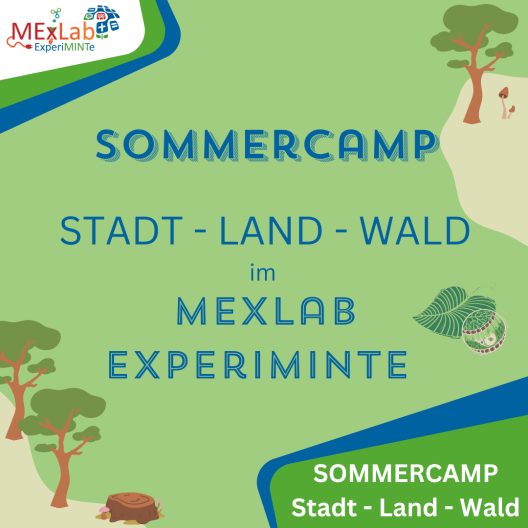 MExLab ExperiMINTe

SOMMERCAMP

STADT - LAND - WALD
im
MEXLAB
EXPERIMINTE

SOMMERCAMP
Stadt - Land - Wald